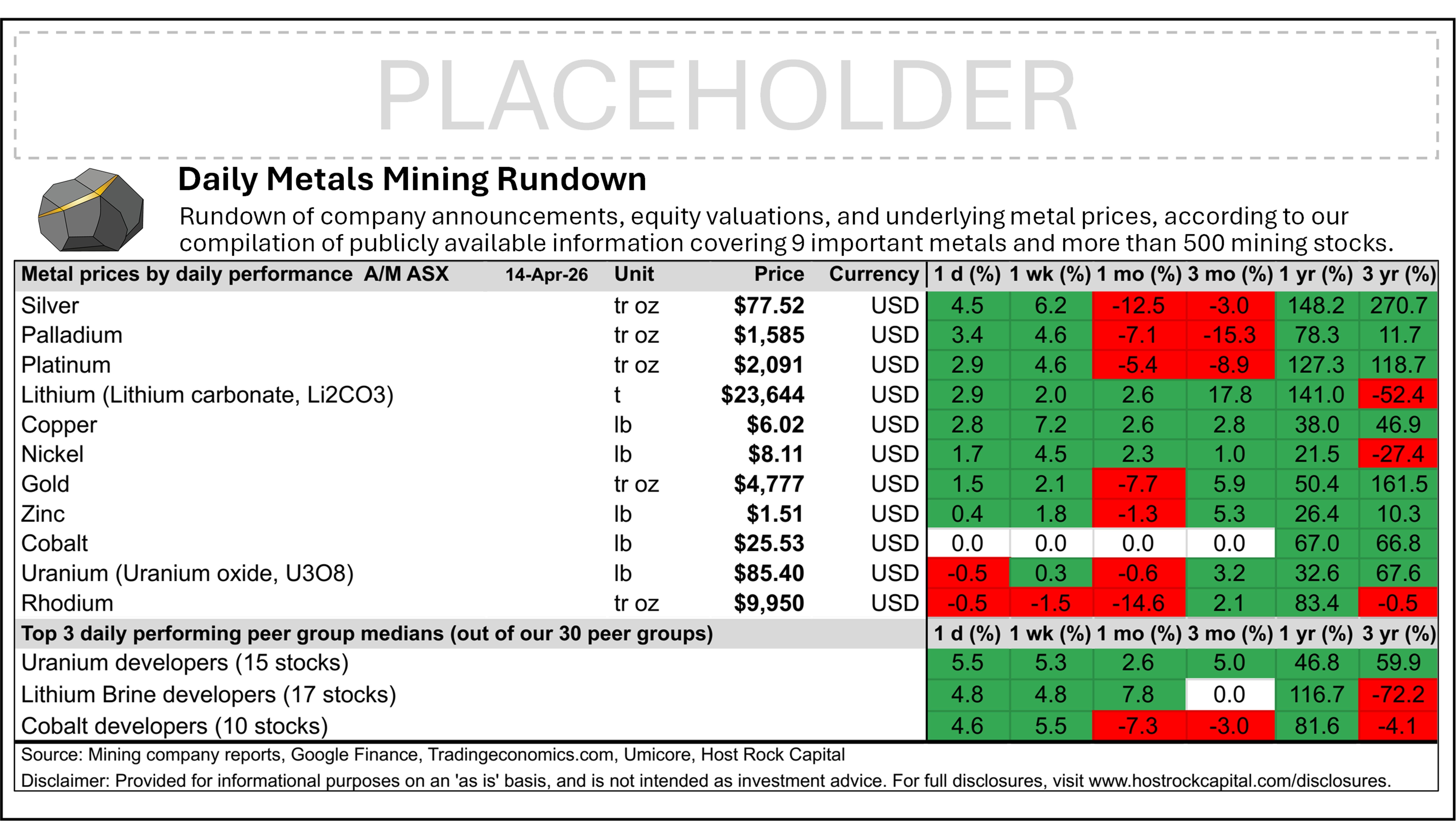 PLACEHOLDER

Daily Metals Mining Rundown

Rundown of company announcements, equity valuations, and underlying metal prices, according to our compilation of publicly available information covering 9 important metals and more than 500 mining stocks.

| Metal prices by daily performance A/M ASX 14-Apr-26 | Unit | Price | Currency | 1 d (%) | 1 wk (%) | 1 mo (%) | 3 mo (%) | 1 yr (%) | 3 yr (%) |
|---|---|---|---|---|---|---|---|---|---|
| Silver | tr oz | $77.52 | USD | 4.5 | 6.2 | -12.5 | -3.0 | 148.2 | 270.7 |
| Palladium | tr oz | $1,585 | USD | 3.4 | 4.6 | -7.1 | -15.3 | 78.3 | 11.7 |
| Platinum | tr oz | $2,091 | USD | 2.9 | 4.6 | -5.4 | -8.9 | 127.3 | 118.7 |
| Lithium (Lithium carbonate, Li2CO3) | t | $23,644 | USD | 2.9 | 2.0 | 2.6 | 17.8 | 141.0 | -52.4 |
| Copper | lb | $6.02 | USD | 2.8 | 7.2 | 2.6 | 2.8 | 38.0 | 46.9 |
| Nickel | lb | $8.11 | USD | 1.7 | 4.5 | 2.3 | 1.0 | 21.5 | -27.4 |
| Gold | tr oz | $4,777 | USD | 1.5 | 2.1 | -7.7 | 5.9 | 50.4 | 161.5 |
| Zinc | lb | $1.51 | USD | 0.4 | 1.8 | -1.3 | 5.3 | 26.4 | 10.3 |
| Cobalt | lb | $25.53 | USD | 0.0 | 0.0 | 0.0 | 0.0 | 67.0 | 66.8 |
| Uranium (Uranium oxide, U3O8) | lb | $85.40 | USD | -0.5 | 0.3 | -0.6 | 3.2 | 32.6 | 67.6 |
| Rhodium | tr oz | $9,950 | USD | -0.5 | -1.5 | -14.6 | 2.1 | 83.4 | -0.5 |
| Top 3 daily performing peer group medians (out of our 30 peer groups) | | | | 1 d (%) | 1 wk (%) | 1 mo (%) | 3 mo (%) | 1 yr (%) | 3 yr (%) |
| Uranium developers (15 stocks) | | | | 5.5 | 5.3 | 2.6 | 5.0 | 46.8 | 59.9 |
| Lithium Brine developers (17 stocks) | | | | 4.8 | 4.8 | 7.8 | 0.0 | 116.7 | -72.2 |
| Cobalt developers (10 stocks) | | | | 4.6 | 5.5 | -7.3 | -3.0 | 81.6 | -4.1 |

Source: Mining company reports, Google Finance, Tradingeconomics.com, Umicore, Host Rock Capital
Disclaimer: Provided for informational purposes on an 'as is' basis, and is not intended as investment advice. For full disclosures, visit www.hostrockcapital.com/disclosures.